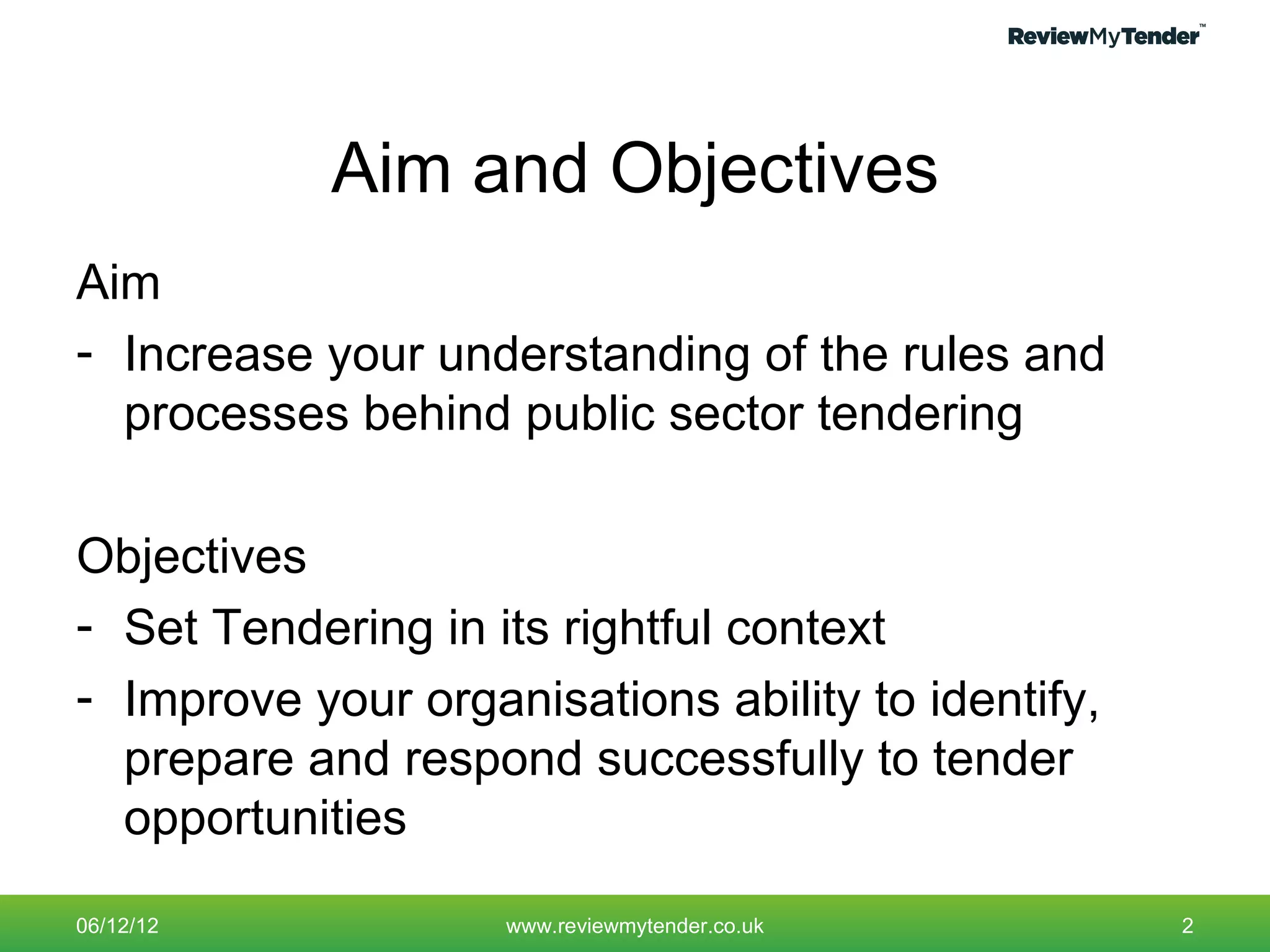 ReviewMyTender™

Aim and Objectives

Aim

- Increase your understanding of the rules and processes behind public sector tendering

Objectives

- Set Tendering in its rightful context
- Improve your organisations ability to identify, prepare and respond successfully to tender opportunities

06/12/12 www.reviewmytender.co.uk 2